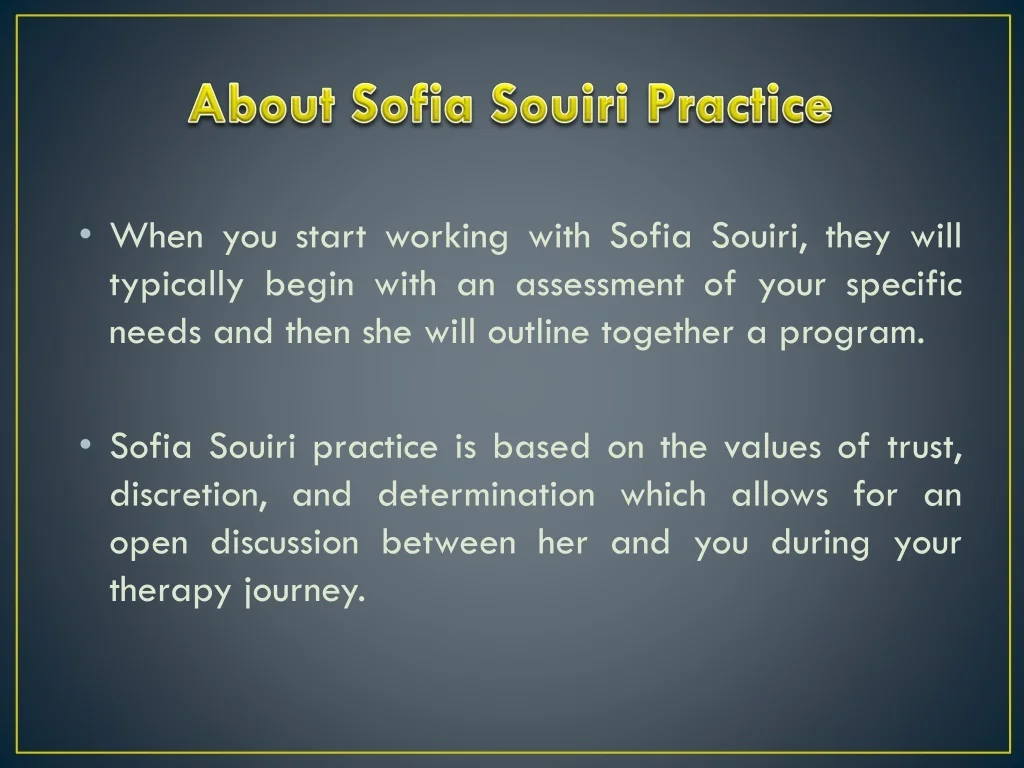 About Sofia Souiri Practice

• When you start working with Sofia Souiri, they will typically begin with an assessment of your specific needs and then she will outline together a program.

• Sofia Souiri practice is based on the values of trust, discretion, and determination which allows for an open discussion between her and you during your therapy journey.